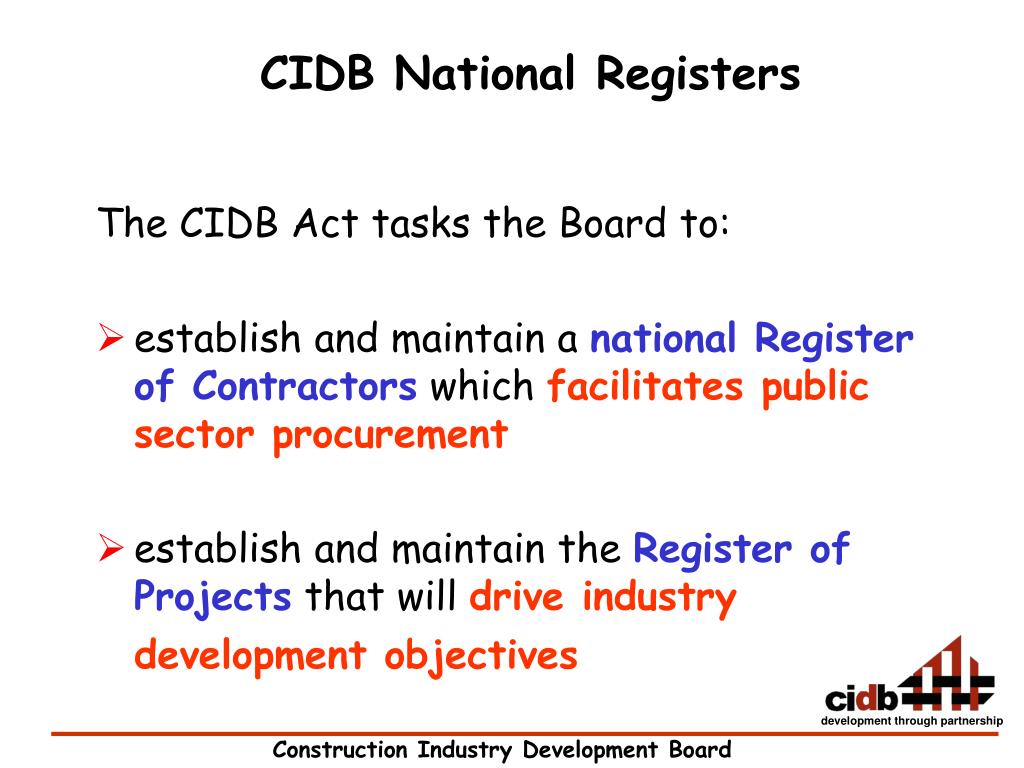 CIDB National Registers

The CIDB Act tasks the Board to:

➢ establish and maintain a national Register of Contractors which facilitates public sector procurement

➢ establish and maintain the Register of Projects that will drive industry development objectives

cidb
development through partnership

Construction Industry Development Board